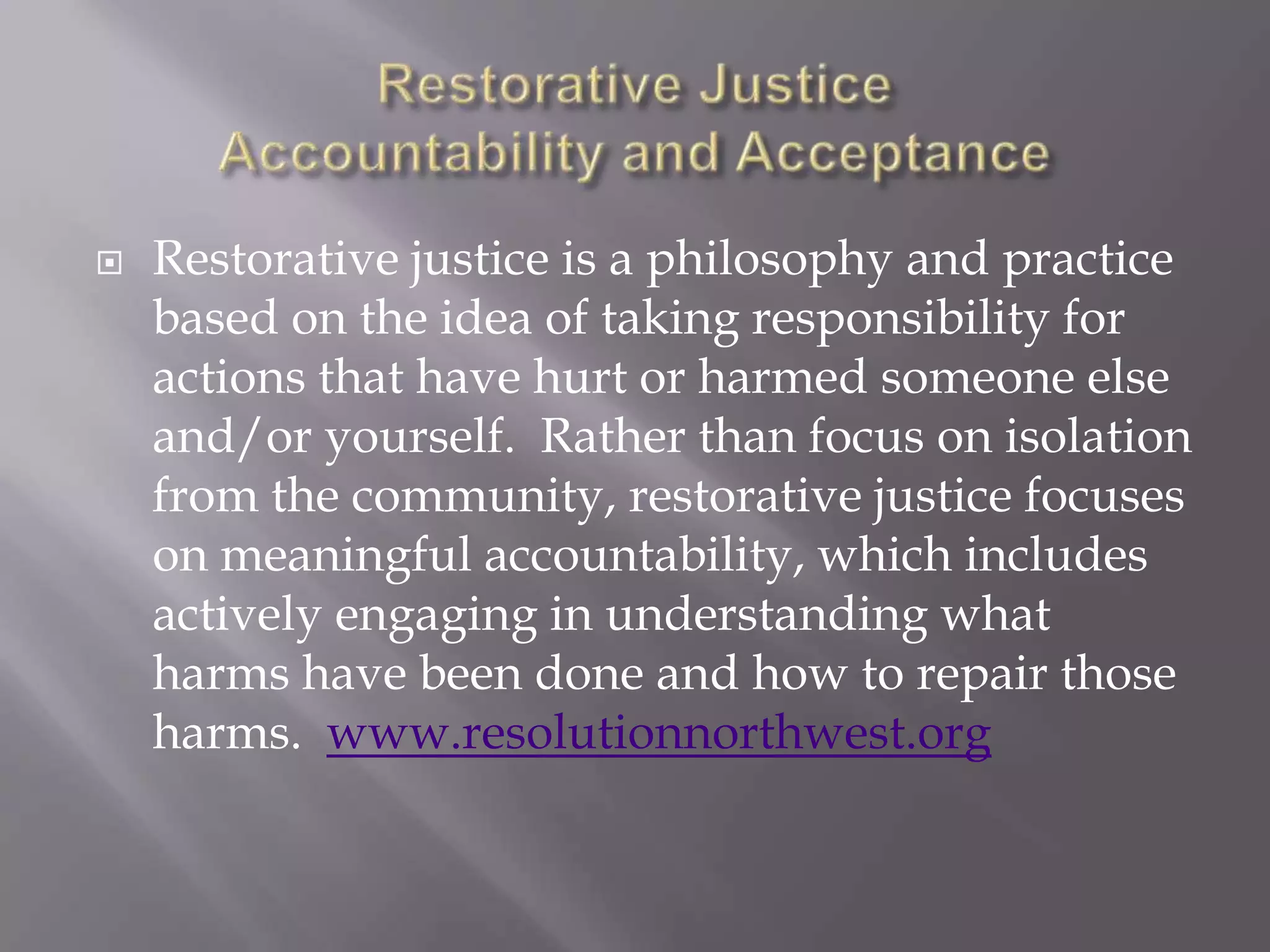 Restorative Justice
Accountability and Acceptance

Restorative justice is a philosophy and practice based on the idea of taking responsibility for actions that have hurt or harmed someone else and/or yourself. Rather than focus on isolation from the community, restorative justice focuses on meaningful accountability, which includes actively engaging in understanding what harms have been done and how to repair those harms. www.resolutionnorthwest.org